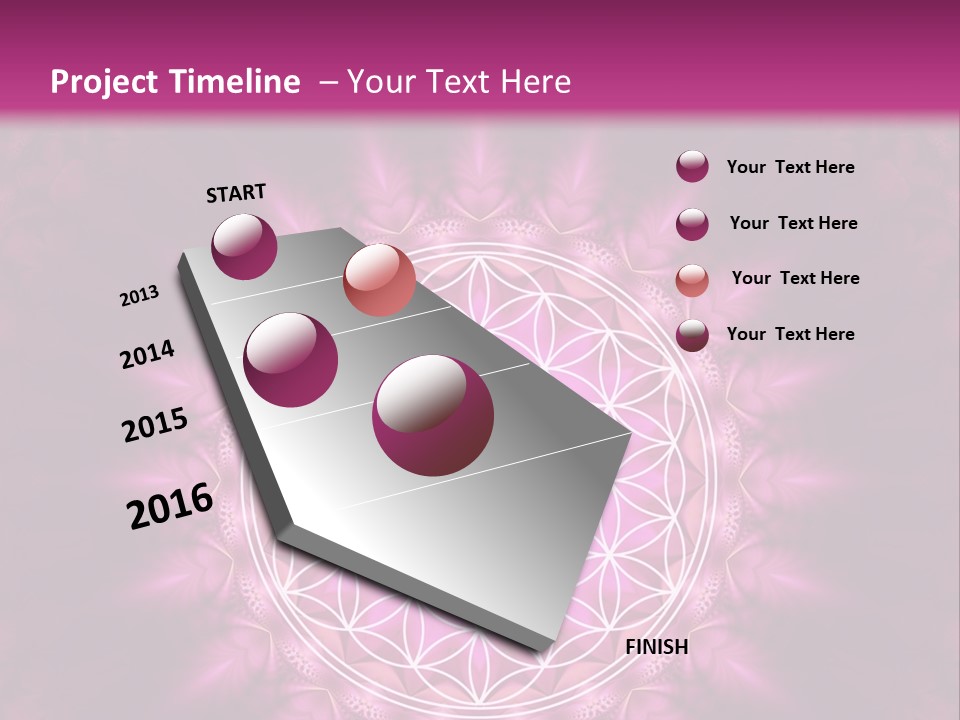 Project Timeline – Your Text Here

START

2013

2014

2015

2016

FINISH

Your Text Here

Your Text Here

Your Text Here

Your Text Here